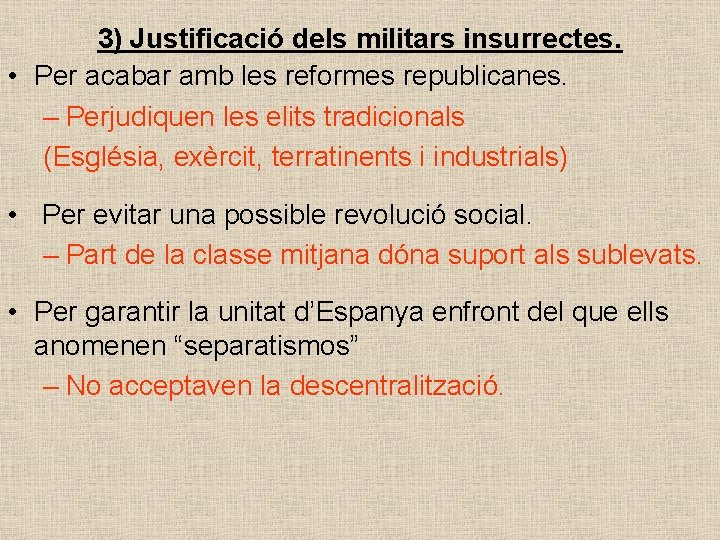 3) Justificació dels militars insurrectes.

• Per acabar amb les reformes republicanes.
– Perjudiquen les elits tradicionals
(Església, exèrcit, terratinents i industrials)

• Per evitar una possible revolució social.
– Part de la classe mitjana dóna suport als sublevats.

• Per garantir la unitat d'Espanya enfront del que ells anomenen "separatismos"
– No acceptaven la descentralització.